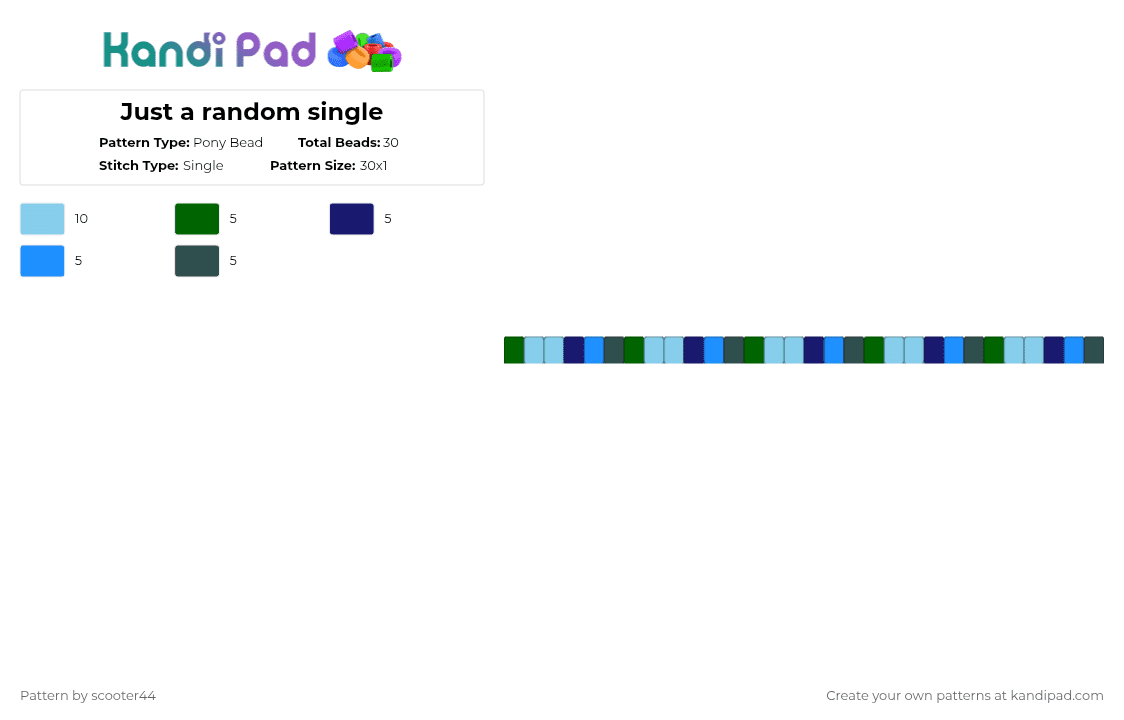 Kandi Pad

Just a random single

Pattern Type: Pony Bead
Total Beads: 30
Stitch Type: Single
Pattern Size: 30x1

10
5
5
5
5

Pattern by scooter44
Create your own patterns at kandipad.com